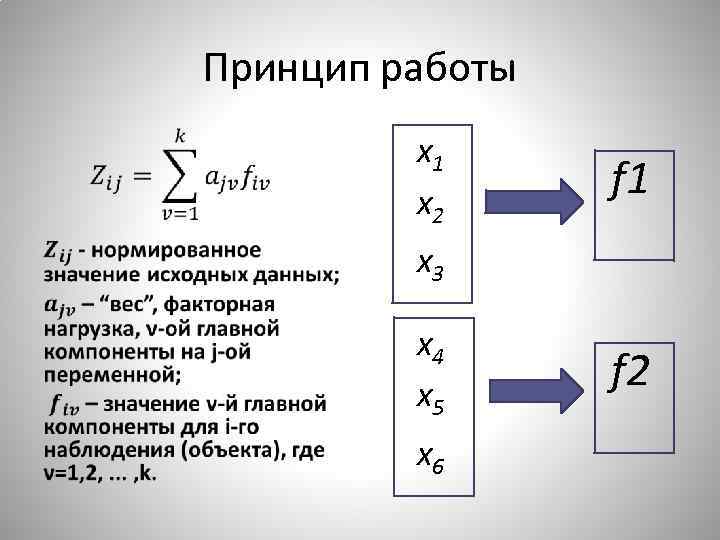 Принцип работы

$Z_{ij} = \sum_{v=1}^{k} a_{jv} f_{iv}$

$Z_{ij}$ - нормированное значение исходных данных;

$a_{jv}$ – “вес”, факторная нагрузка, v-ой главной компоненты на j-ой переменной;

$f_{iv}$ – значение v-й главной компоненты для i-го наблюдения (объекта), где v=1,2, ... ,k.

$x_1$
$x_2$
$x_3$

$f1$

$x_4$
$x_5$
$x_6$

$f2$